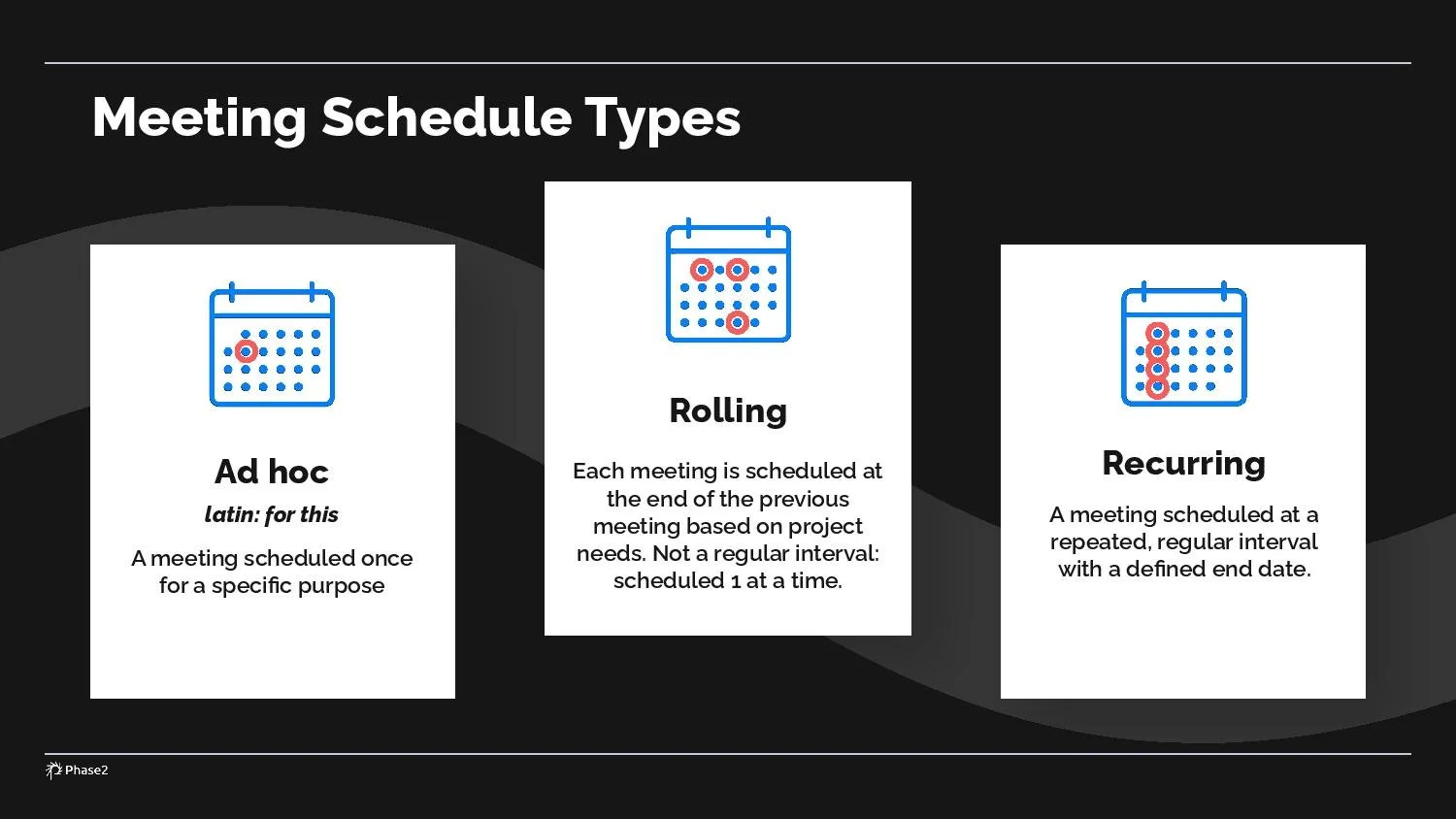 Meeting Schedule Types

Ad hoc

latin: for this

A meeting scheduled once for a specific purpose

Rolling

Each meeting is scheduled at the end of the previous meeting based on project needs. Not a regular interval: scheduled 1 at a time.

Recurring

A meeting scheduled at a repeated, regular interval with a defined end date.

Phase2